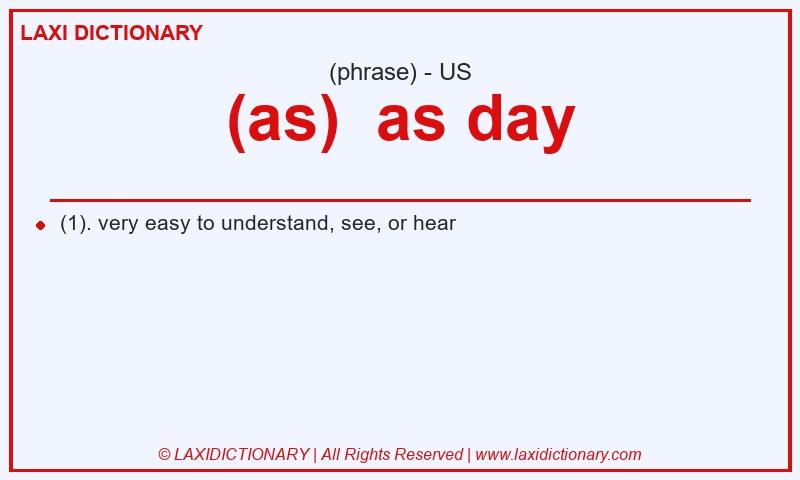 LAXI DICTIONARY

(phrase) - US

(as)  as day

(1). very easy to understand, see, or hear

© LAXIDICTIONARY | All Rights Reserved | www.laxidictionary.com